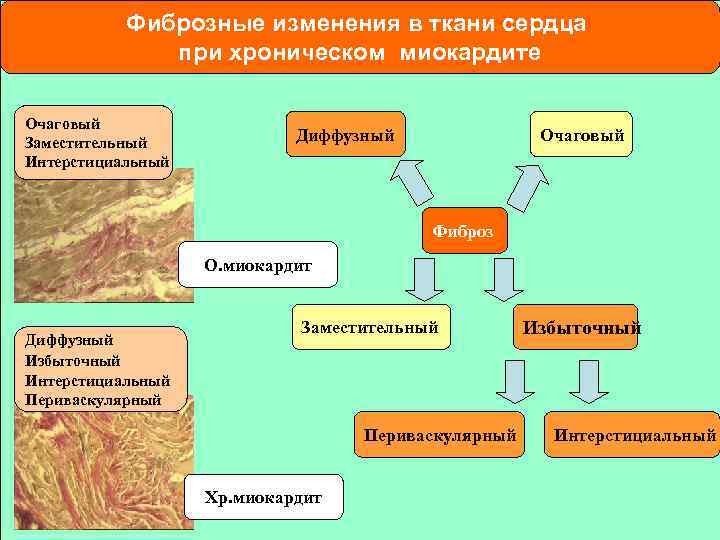 Фиброзные изменения в ткани сердца при хроническом миокардите

Очаговый
Заместительный
Интерстициальный

О.миокардит

Диффузный
Избыточный
Интерстициальный
Периваскулярный

Хр.миокардит

Диффузный

Очаговый

Фиброз

Заместительный

Избыточный

Периваскулярный

Интерстициальный